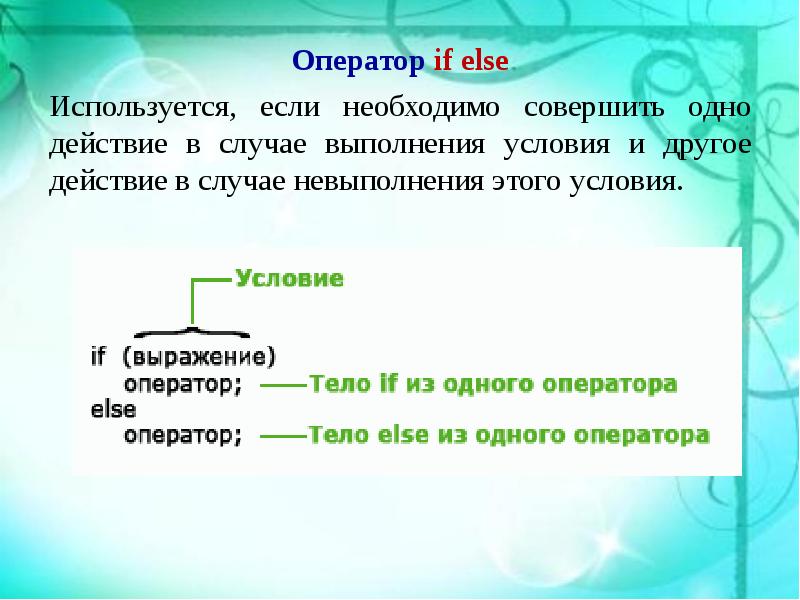 Оператор if else.

Используется, если необходимо совершить одно действие в случае выполнения условия и другое действие в случае невыполнения этого условия.

Условие

if (выражение)
оператор; Тело if из одного оператора
else
оператор; Тело else из одного оператора